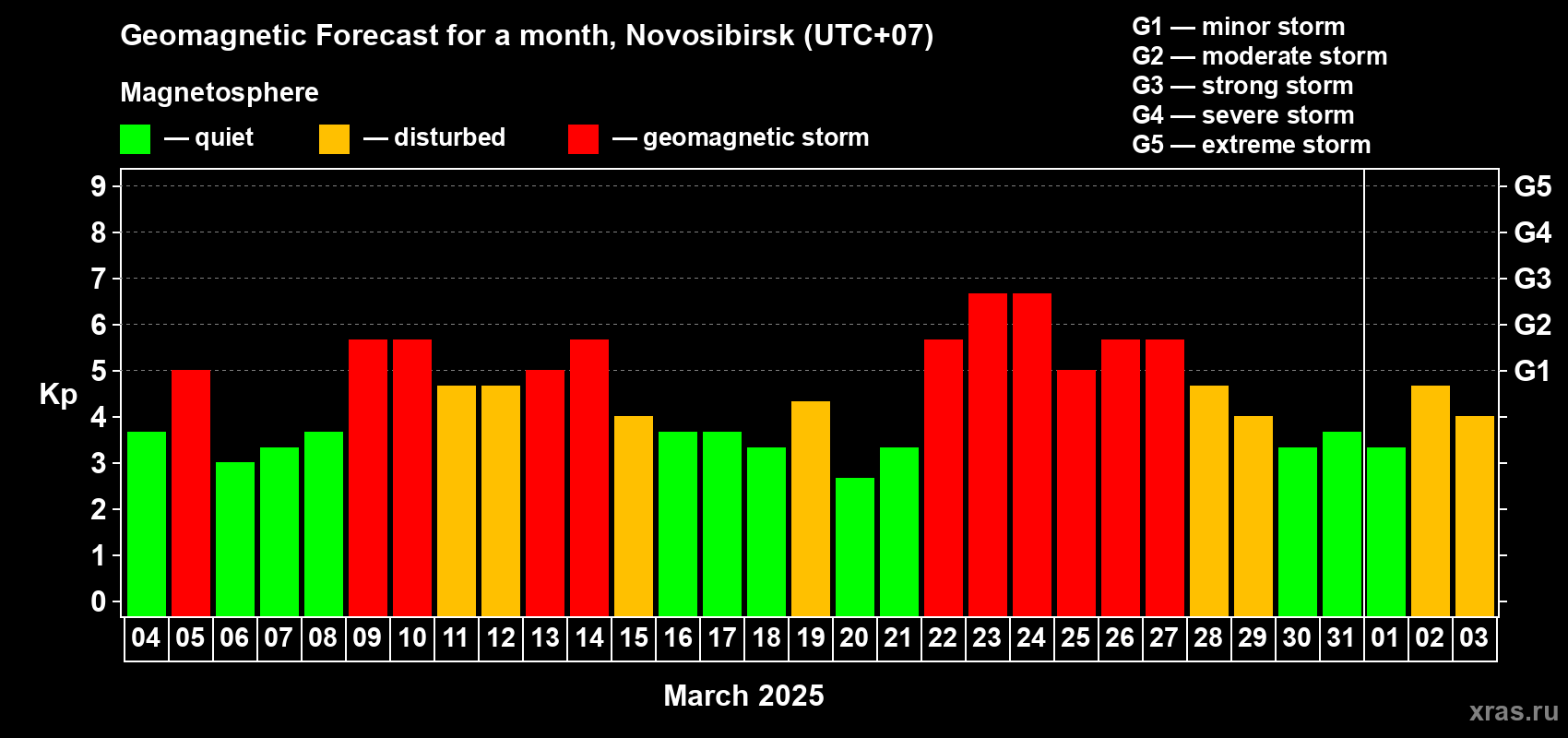 Geomagnetic Forecast for a month, Novosibirsk (UTC+07)

Magnetosphere

— quiet — disturbed — geomagnetic storm

G1 — minor storm
G2 — moderate storm
G3 — strong storm
G4 — severe storm
G5 — extreme storm

Kp

9 8 7 6 5 4 3 2 1 0

G5 G4 G3 G2 G1

04 05 06 07 08 09 10 11 12 13 14 15 16 17 18 19 20 21 22 23 24 25 26 27 28 29 30 31 01 02 03

March 2025

xras.ru